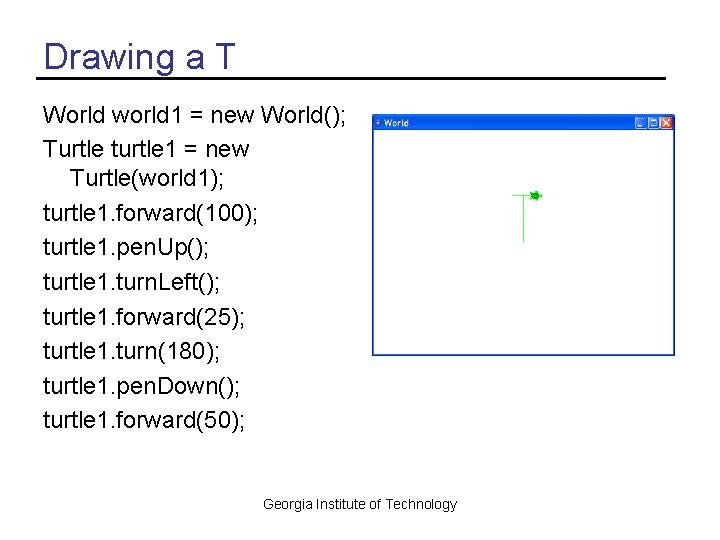 Drawing a T

World world1 = new World();

Turtle turtle1 = new Turtle(world1);

turtle1.forward(100);

turtle1.penUp();

turtle1.turnLeft();

turtle1.forward(25);

turtle1.turn(180);

turtle1.penDown();

turtle1.forward(50);

World

Georgia Institute of Technology